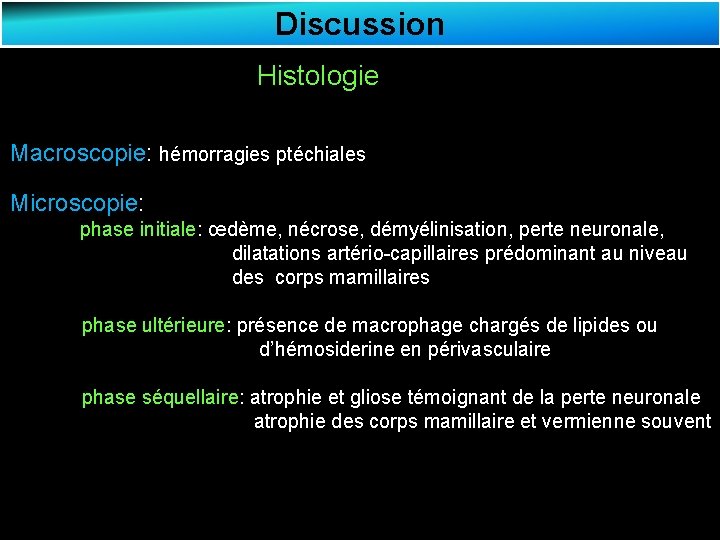 Discussion

Histologie

Macroscopie: hémorragies ptéchiales

Microscopie:

phase initiale: œdème, nécrose, démyélinisation, perte neuronale, dilatations artério-capillaires prédominant au niveau des corps mamillaires

phase ultérieure: présence de macrophage chargés de lipides ou d'hémosiderine en périvasculaire

phase séquellaire: atrophie et gliose témoignant de la perte neuronale atrophie des corps mamillaire et vermienne souvent